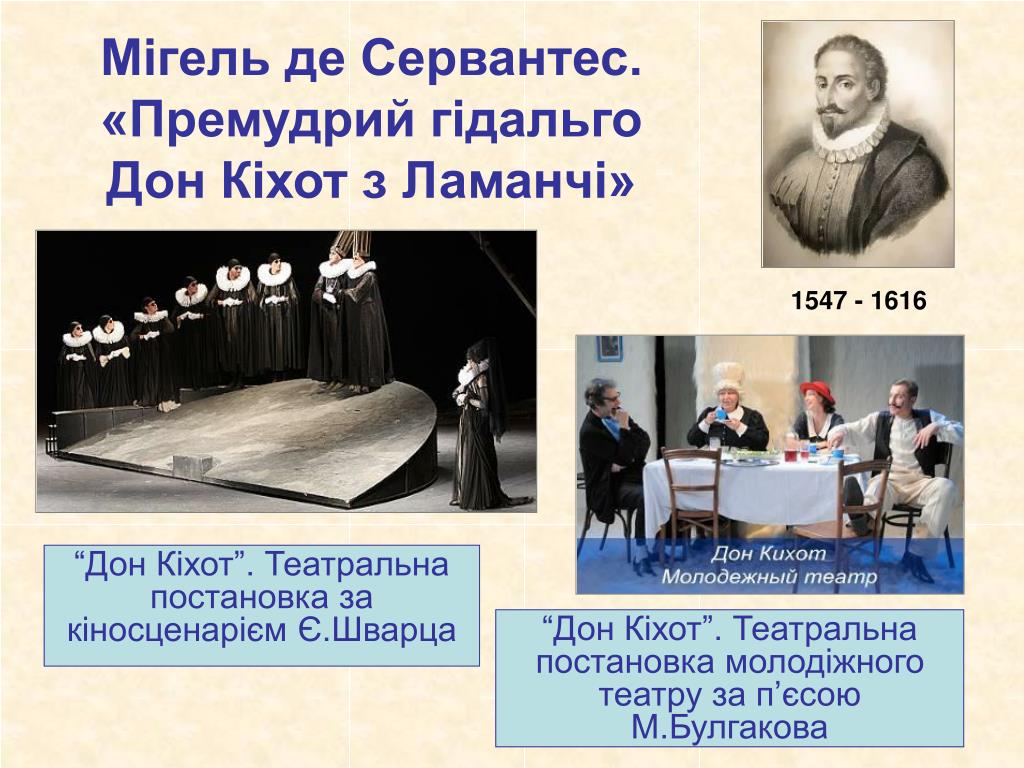 Мігель де Сервантес. «Премудрий гідальго Дон Кіхот з Ламанчі»

1547 - 1616

Дон Кихот
Молодежный театр

“Дон Кіхот”. Театральна постановка за кіносценарієм Є.Шварца

“Дон Кіхот”. Театральна постановка молодіжного театру за п’єсою М.Булгакова